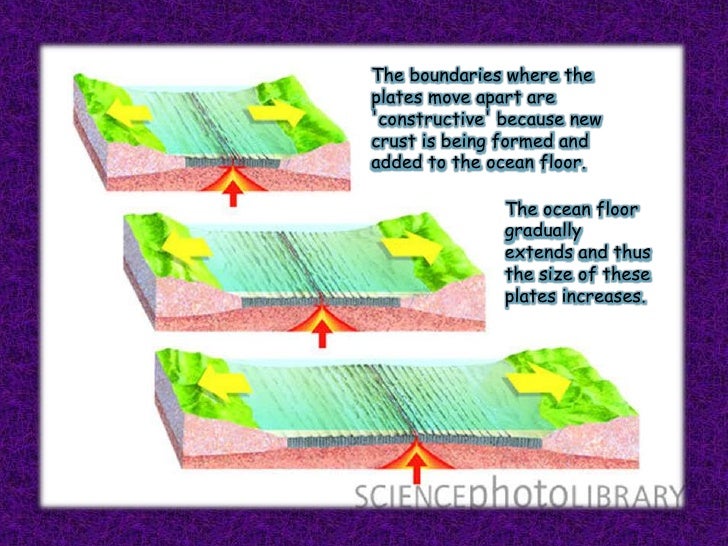 The boundaries where the plates move apart are 'constructive' because new crust is being formed and added to the ocean floor.

The ocean floor gradually extends and thus the size of these plates increases.

SCIENCEphotoLIBRARY